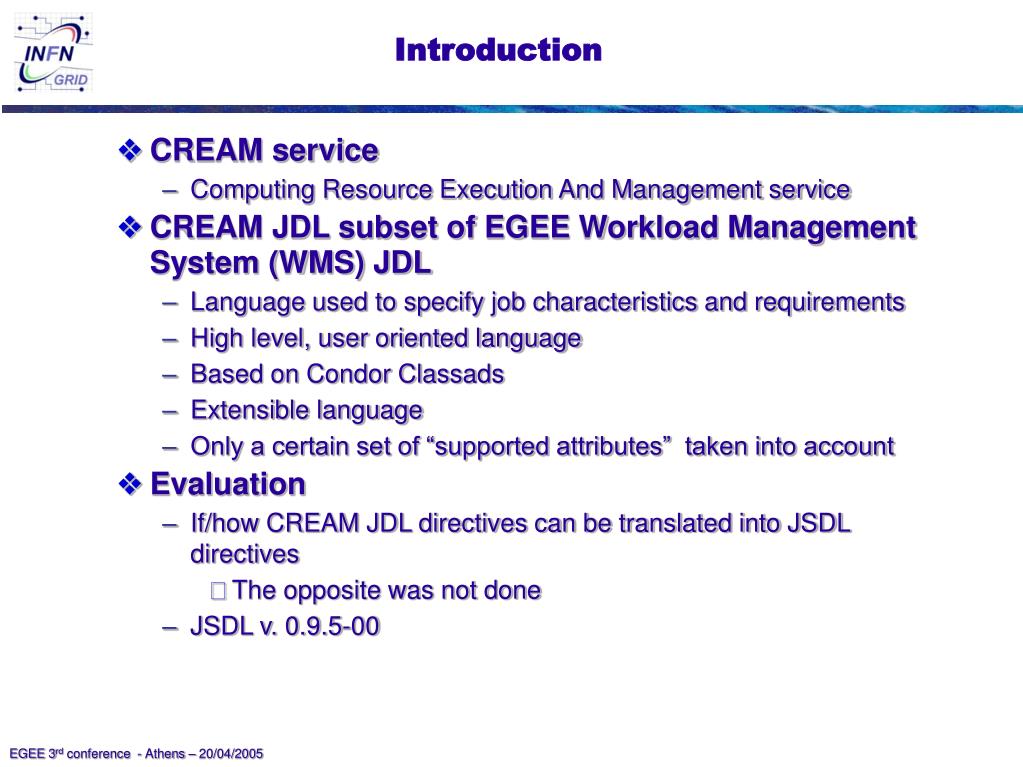 INFN GRID

Introduction

❖ CREAM service

– Computing Resource Execution And Management service

❖ CREAM JDL subset of EGEE Workload Management System (WMS) JDL

– Language used to specify job characteristics and requirements

– High level, user oriented language

– Based on Condor Classads

– Extensible language

– Only a certain set of “supported attributes” taken into account

❖ Evaluation

– If/how CREAM JDL directives can be translated into JSDL directives

 The opposite was not done

– JSDL v. 0.9.5-00

EGEE 3rd conference - Athens – 20/04/2005